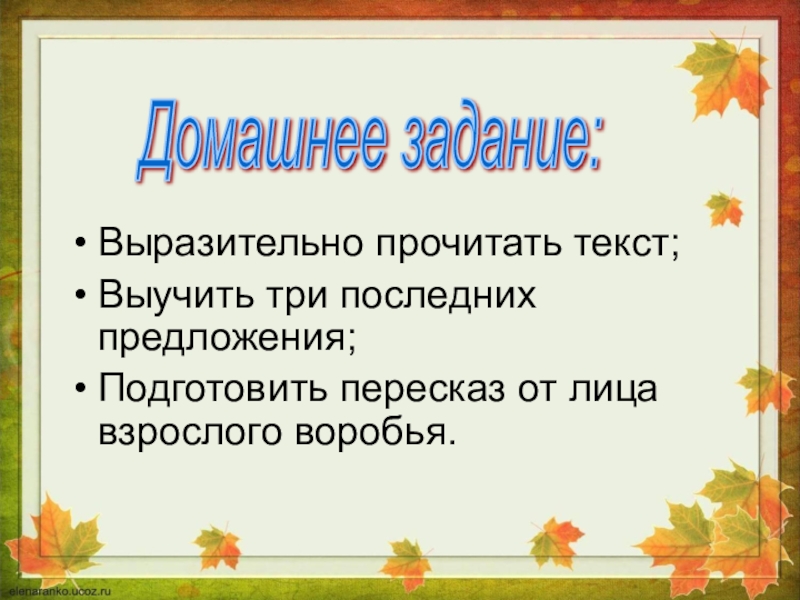 Домашнее задание:

• Выразительно прочитать текст;
• Выучить три последних предложения;
• Подготовить пересказ от лица взрослого воробья.

elenaranko.ucoz.ru